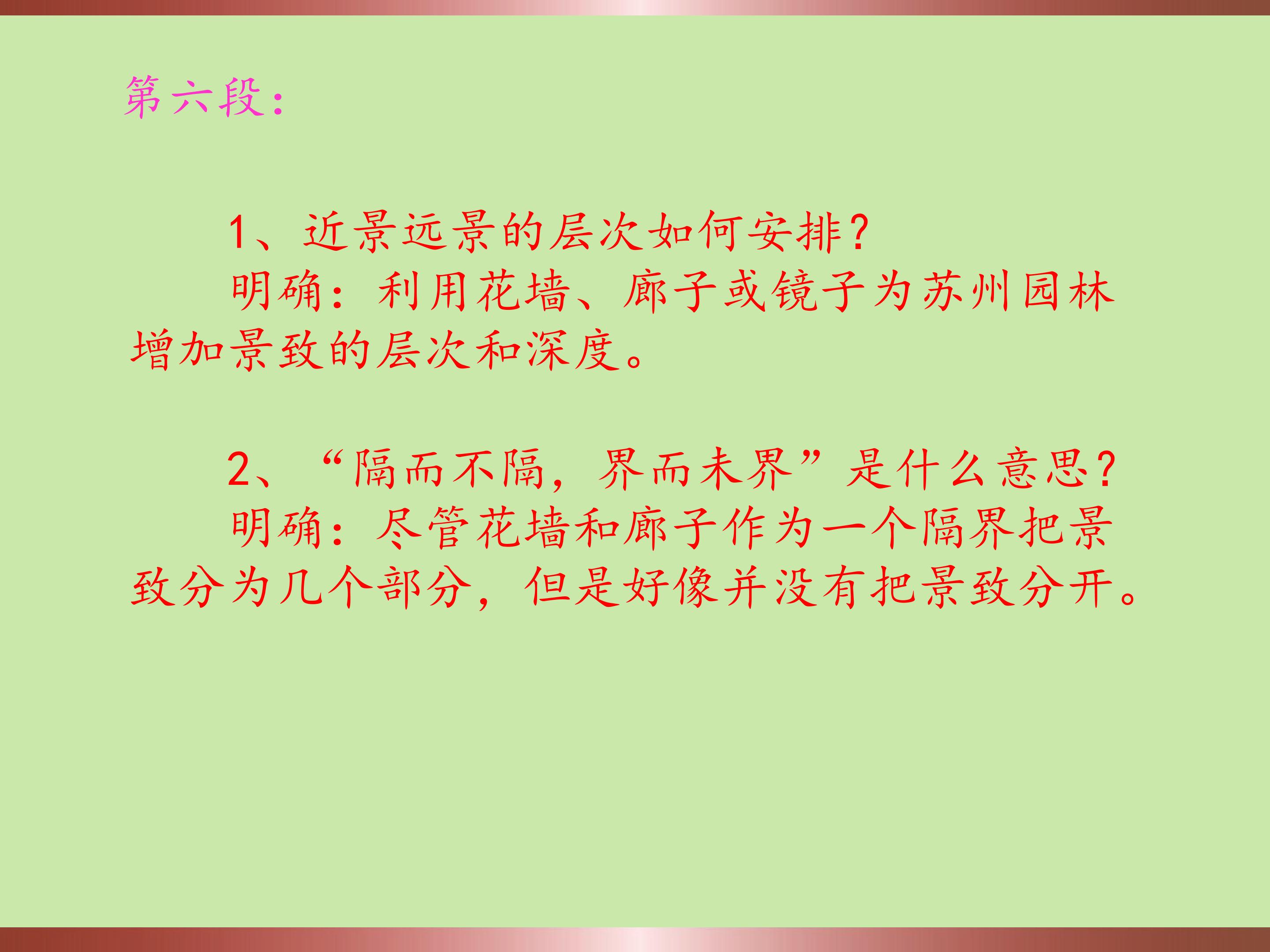 第六段：

1、近景远景的层次如何安排？

明确：利用花墙、廊子或镜子为苏州园林增加景致的层次和深度。

2、“隔而不隔，界而未界”是什么意思？

明确：尽管花墙和廊子作为一个隔界把景致分为几个部分，但是好像并没有把景致分开。